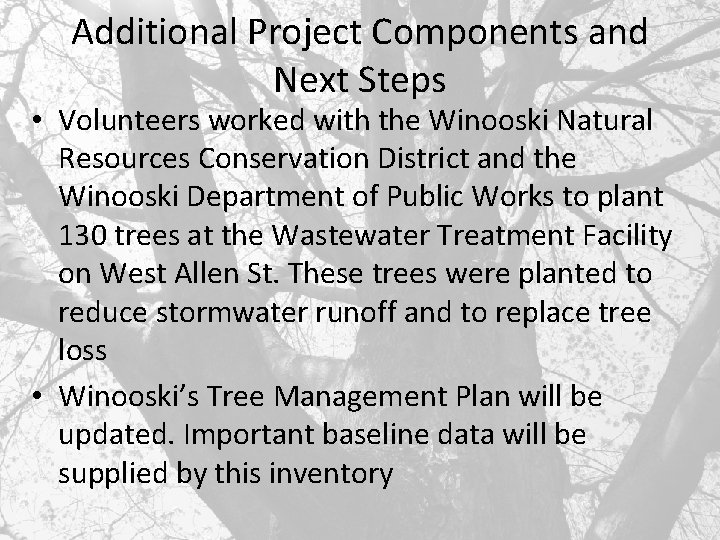 Additional Project Components and Next Steps

• Volunteers worked with the Winooski Natural Resources Conservation District and the Winooski Department of Public Works to plant 130 trees at the Wastewater Treatment Facility on West Allen St. These trees were planted to reduce stormwater runoff and to replace tree loss

• Winooski's Tree Management Plan will be updated. Important baseline data will be supplied by this inventory